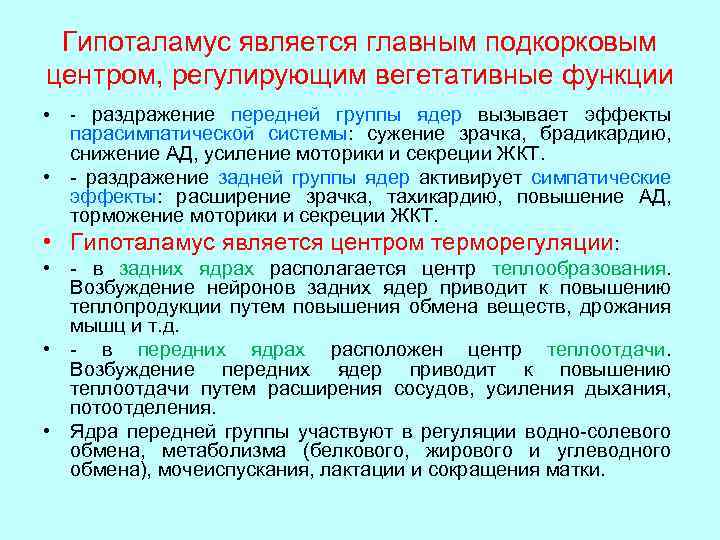 Гипоталамус является главным подкорковым центром, регулирующим вегетативные функции

• - раздражение передней группы ядер вызывает эффекты парасимпатической системы: сужение зрачка, брадикардию, снижение АД, усиление моторики и секреции ЖКТ.
• - раздражение задней группы ядер активирует симпатические эффекты: расширение зрачка, тахикардию, повышение АД, торможение моторики и секреции ЖКТ.
• Гипоталамус является центром терморегуляции:
• - в задних ядрах располагается центр теплообразования. Возбуждение нейронов задних ядер приводит к повышению теплопродукции путем повышения обмена веществ, дрожания мышц и т.д.
• - в передних ядрах расположен центр теплоотдачи. Возбуждение передних ядер приводит к повышению теплоотдачи путем расширения сосудов, усиления дыхания, потоотделения.
• Ядра передней группы участвуют в регуляции водно-солевого обмена, метаболизма (белкового, жирового и углеводного обмена), мочеиспускания, лактации и сокращения матки.